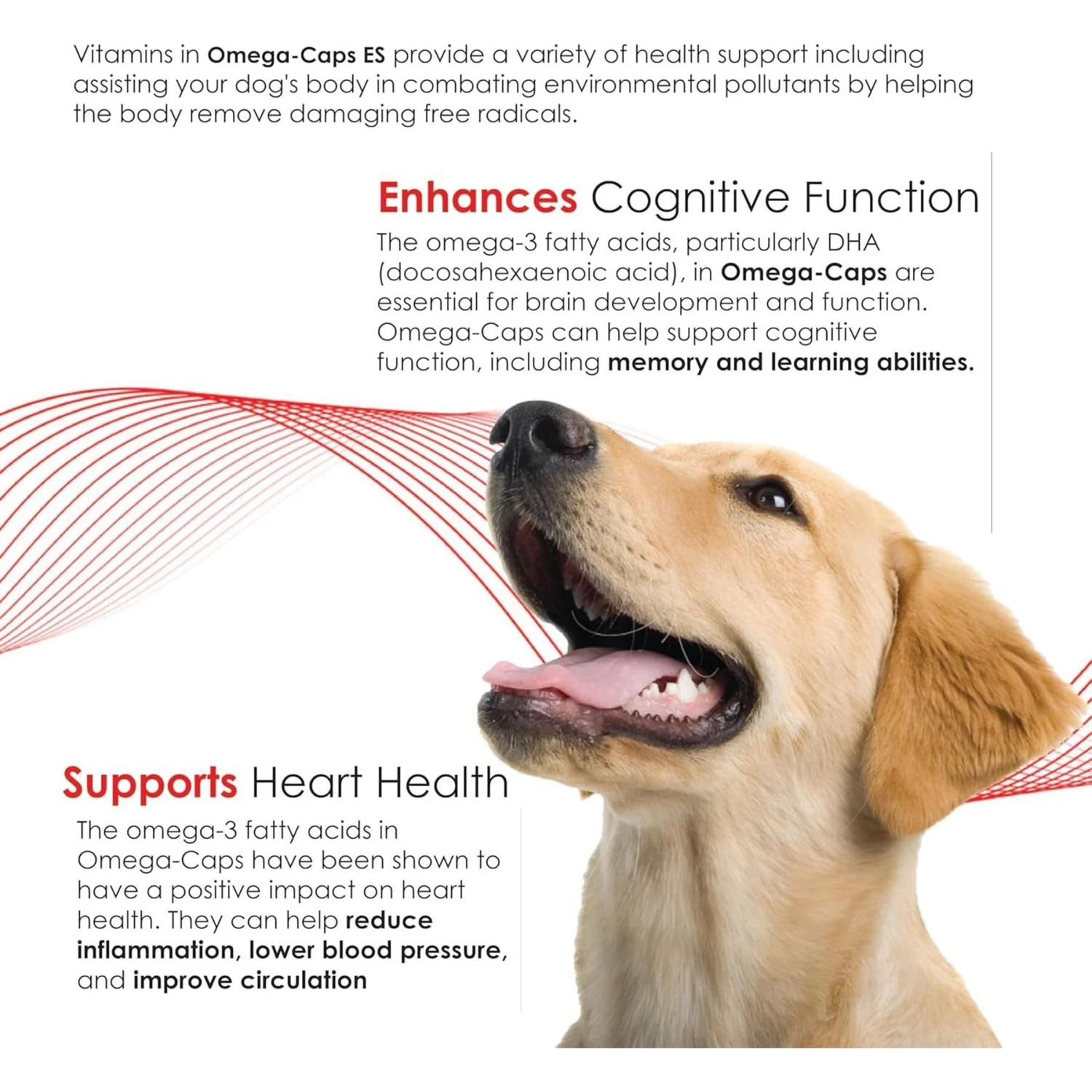 Vitamins in Omega-Caps ES provide a variety of health support including assisting your dog's body in combating environmental pollutants by helping the body remove damaging free radicals.

Enhances Cognitive Function

The omega-3 fatty acids, particularly DHA (docosahexaenoic acid), in Omega-Caps are essential for brain development and function. Omega-Caps can help support cognitive function, including memory and learning abilities.

Supports Heart Health

The omega-3 fatty acids in Omega-Caps have been shown to have a positive impact on heart health. They can help reduce inflammation, lower blood pressure, and improve circulation